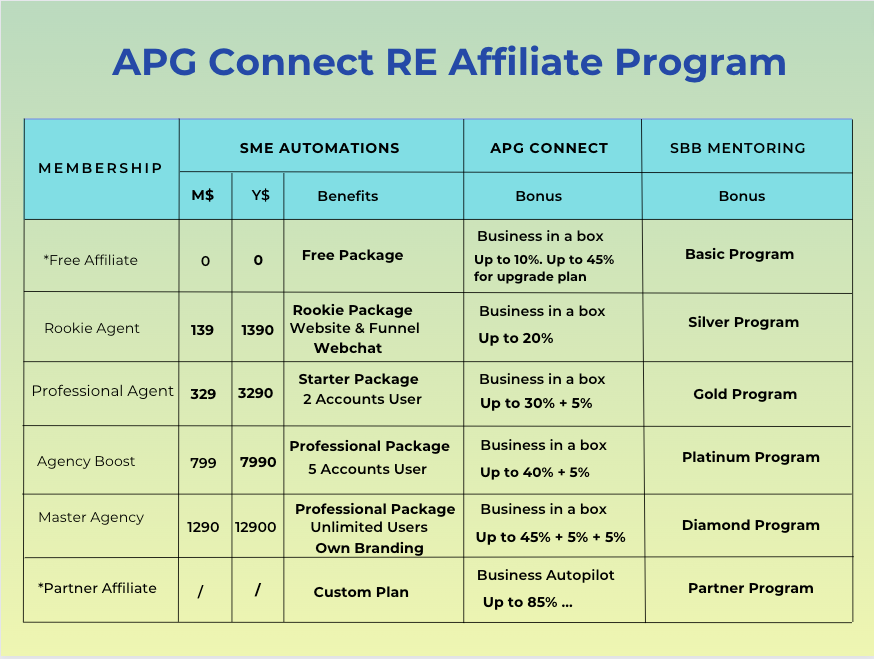 APG Connect RE Affiliate Program

| MEMBERSHIP | SME AUTOMATIONS | | | APG CONNECT | SBB MENTORING |
|---|---|---|---|---|---|
| | M$ | Y$ | Benefits | Bonus | Bonus |
| *Free Affiliate | 0 | 0 | Free Package | Business in a box Up to 10%. Up to 45% for upgrade plan | Basic Program |
| Rookie Agent | 139 | 1390 | Rookie Package Website & Funnel Webchat | Business in a box Up to 20% | Silver Program |
| Professional Agent | 329 | 3290 | Starter Package 2 Accounts User | Business in a box Up to 30% + 5% | Gold Program |
| Agency Boost | 799 | 7990 | Professional Package 5 Accounts User | Business in a box Up to 40% + 5% | Platinum Program |
| Master Agency | 1290 | 12900 | Professional Package Unlimited Users Own Branding | Business in a box Up to 45% + 5% + 5% | Diamond Program |
| *Partner Affiliate | / | / | Custom Plan | Business Autopilot Up to 85% ... | Partner Program |